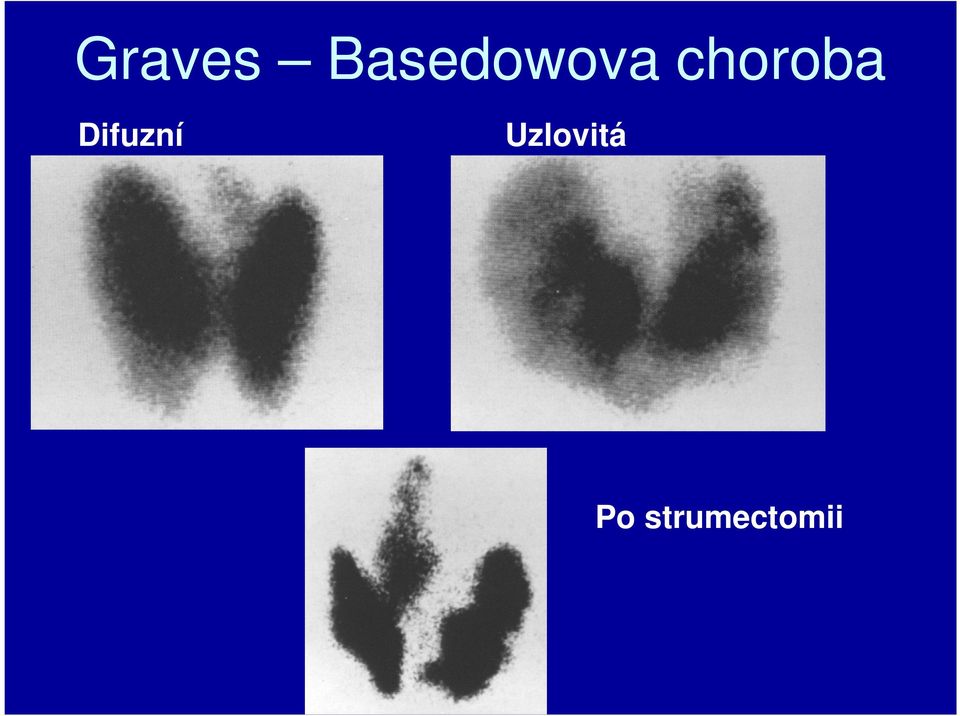 Graves – Basedowova choroba

Difuzní

Uzlovitá

Po strumectomii